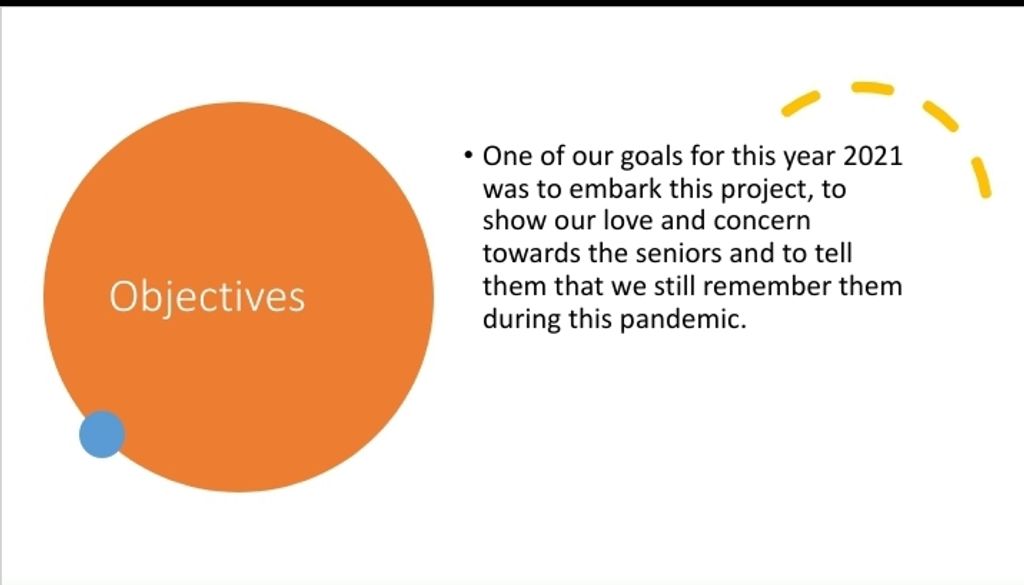 Objectives

• One of our goals for this year 2021 was to embark this project, to show our love and concern towards the seniors and to tell them that we still remember them during this pandemic.